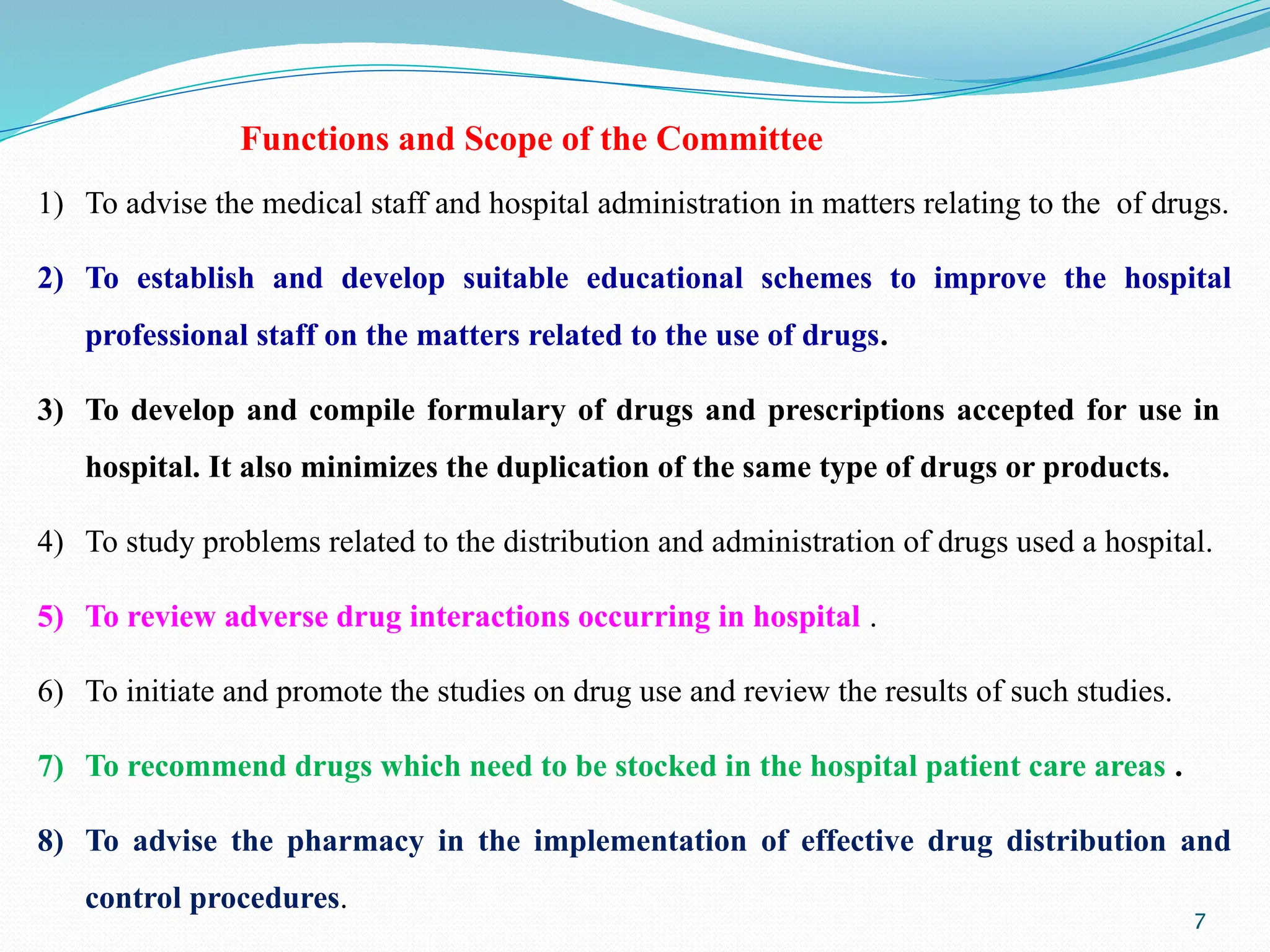 Functions and Scope of the Committee

1) To advise the medical staff and hospital administration in matters relating to the of drugs.

2) To establish and develop suitable educational schemes to improve the hospital professional staff on the matters related to the use of drugs.

3) To develop and compile formulary of drugs and prescriptions accepted for use in hospital. It also minimizes the duplication of the same type of drugs or products.

4) To study problems related to the distribution and administration of drugs used a hospital.

5) To review adverse drug interactions occurring in hospital .

6) To initiate and promote the studies on drug use and review the results of such studies.

7) To recommend drugs which need to be stocked in the hospital patient care areas .

8) To advise the pharmacy in the implementation of effective drug distribution and control procedures.

7